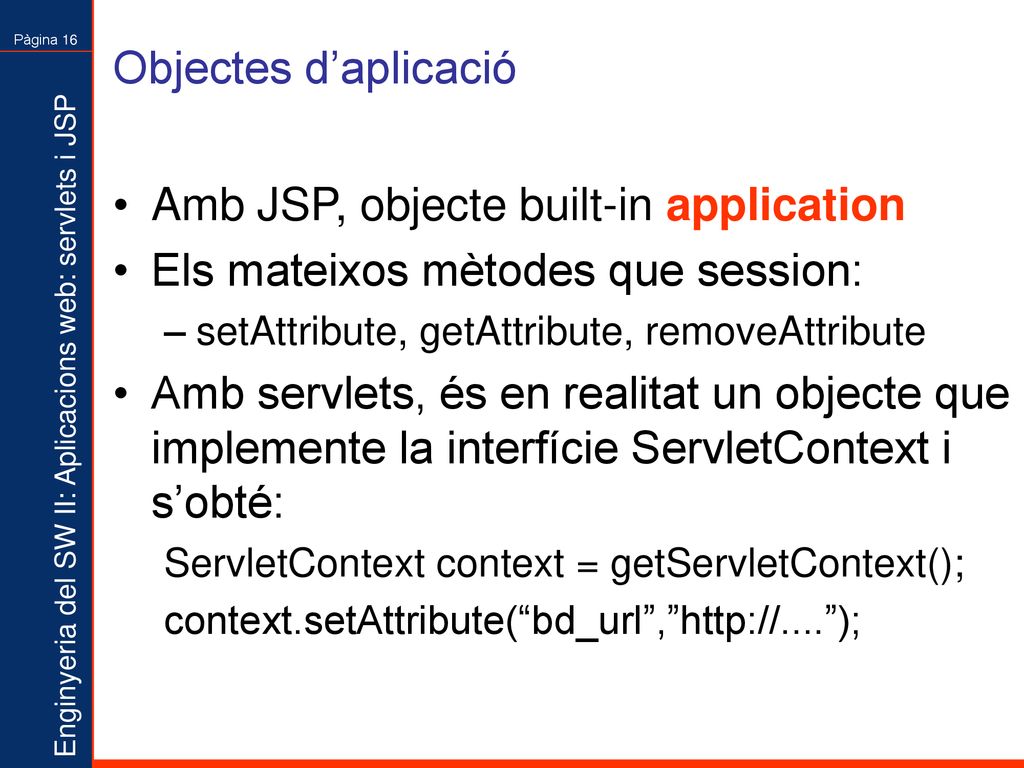 Pàgina 16

Enginyeria del SW II: Aplicacions web: servlets i JSP

Objectes d’aplicació

• Amb JSP, objecte built-in application
• Els mateixos mètodes que session:
– setAttribute, getAttribute, removeAttribute
• Amb servlets, és en realitat un objecte que implemente la interfície ServletContext i s’obté:
ServletContext context = getServletContext();
context.setAttribute(“bd_url”,”http://....”);